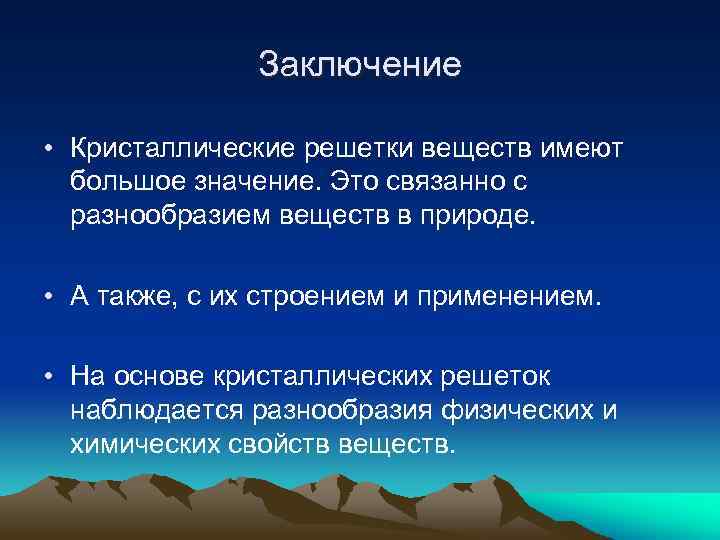 Заключение

• Кристаллические решетки веществ имеют большое значение. Это связанно с разнообразием веществ в природе.

• А также, с их строением и применением.

• На основе кристаллических решеток наблюдается разнообразия физических и химических свойств веществ.